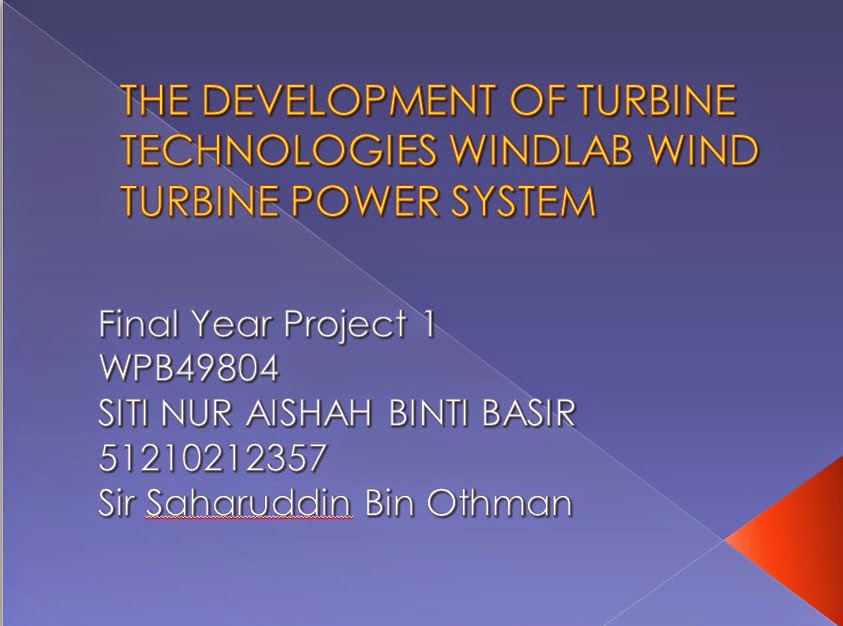 THE DEVELOPMENT OF TURBINE TECHNOLOGIES WINDLAB WIND TURBINE POWER SYSTEM

Final Year Project 1
WPB49804
SITI NUR AISHAH BINTI BASIR
51210212357
Sir Saharuddin Bin Othman